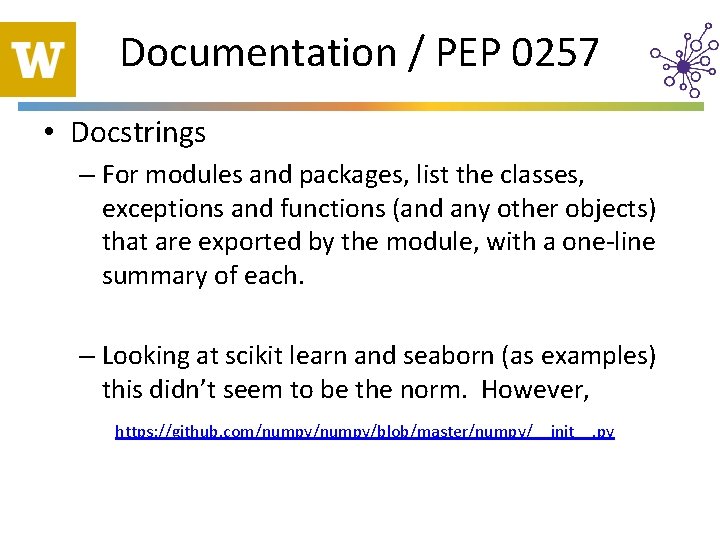 W

Documentation / PEP 0257

• Docstrings

– For modules and packages, list the classes, exceptions and functions (and any other objects) that are exported by the module, with a one-line summary of each.

– Looking at scikit learn and seaborn (as examples) this didn't seem to be the norm. However,

https://github.com/numpy/numpy/blob/master/numpy/__init__.py